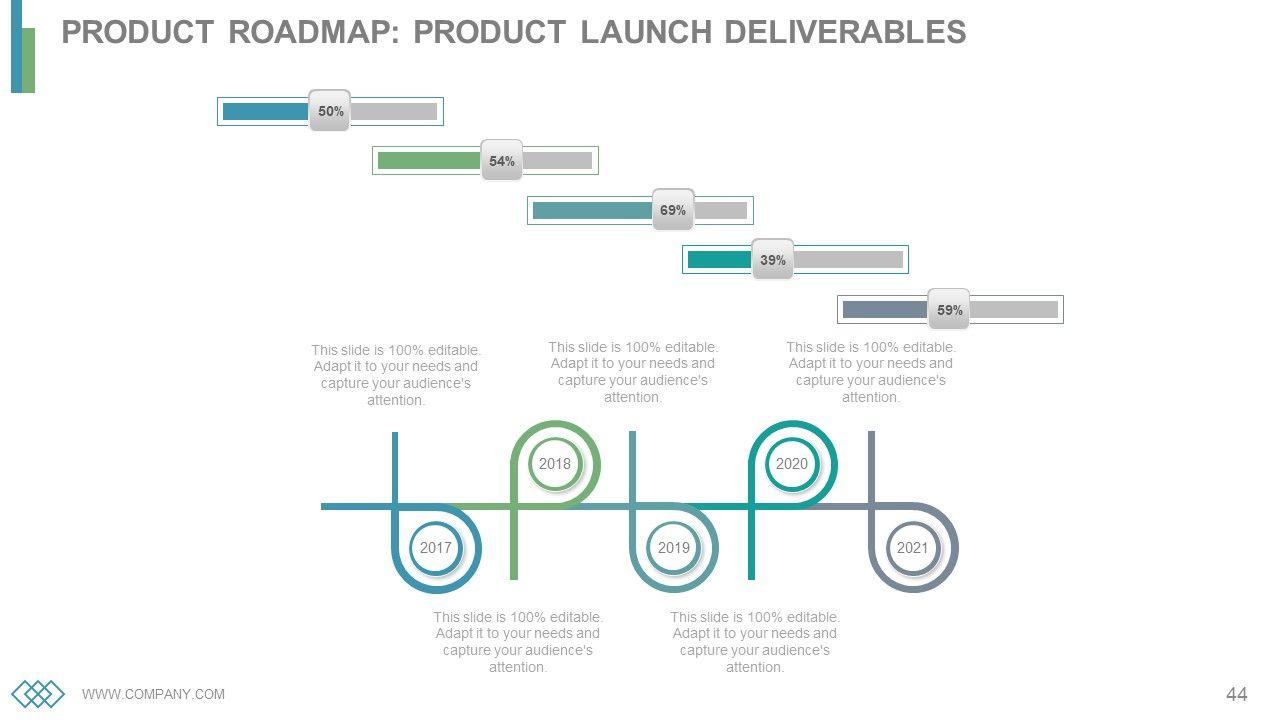 PRODUCT ROADMAP: PRODUCT LAUNCH DELIVERABLES

50%

54%

69%

39%

59%

This slide is 100% editable. Adapt it to your needs and capture your audience's attention.

This slide is 100% editable. Adapt it to your needs and capture your audience's attention.

This slide is 100% editable. Adapt it to your needs and capture your audience's attention.

2018

2020

2017

2019

2021

This slide is 100% editable. Adapt it to your needs and capture your audience's attention.

This slide is 100% editable. Adapt it to your needs and capture your audience's attention.

WWW.COMPANY.COM

44